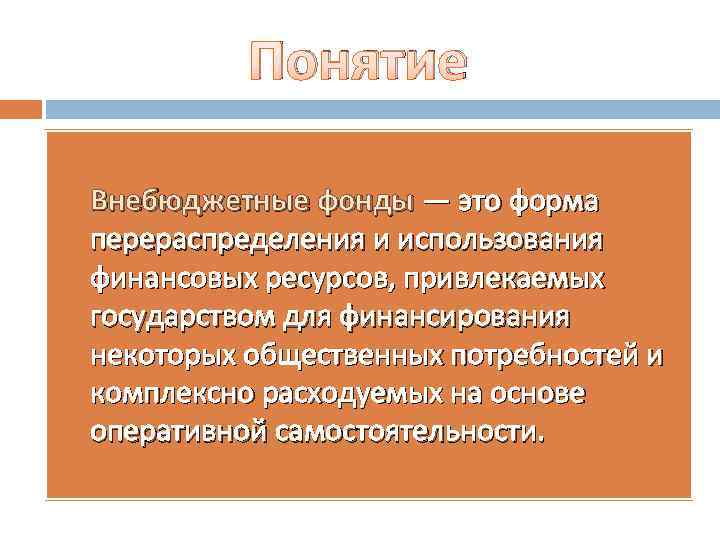 Понятие

Внебюджетные фонды — это форма перераспределения и использования финансовых ресурсов, привлекаемых государством для финансирования некоторых общественных потребностей и комплексно расходуемых на основе оперативной самостоятельности.